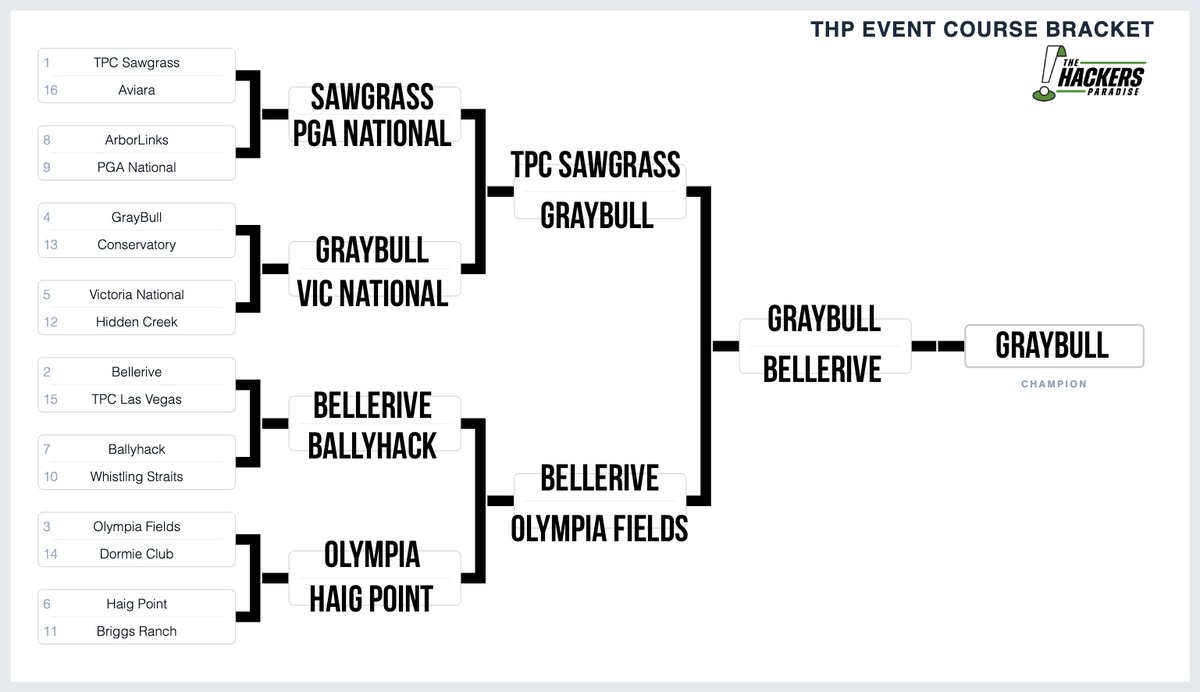 THP EVENT COURSE BRACKET

THE HACKERS PARADISE

1 TPC Sawgrass
16 Aviara

8 ArborLinks
9 PGA National

4 GrayBull
13 Conservatory

5 Victoria National
12 Hidden Creek

2 Bellerive
15 TPC Las Vegas

7 Ballyhack
10 Whistling Straits

3 Olympia Fields
14 Dormie Club

6 Haig Point
11 Briggs Ranch

SAWGRASS
PGA NATIONAL

GRAYBULL
VIC NATIONAL

BELLERIVE
BALLYHACK

OLYMPIA
HAIG POINT

TPC SAWGRASS
GRAYBULL

BELLERIVE
OLYMPIA FIELDS

GRAYBULL
BELLERIVE

GRAYBULL
CHAMPION